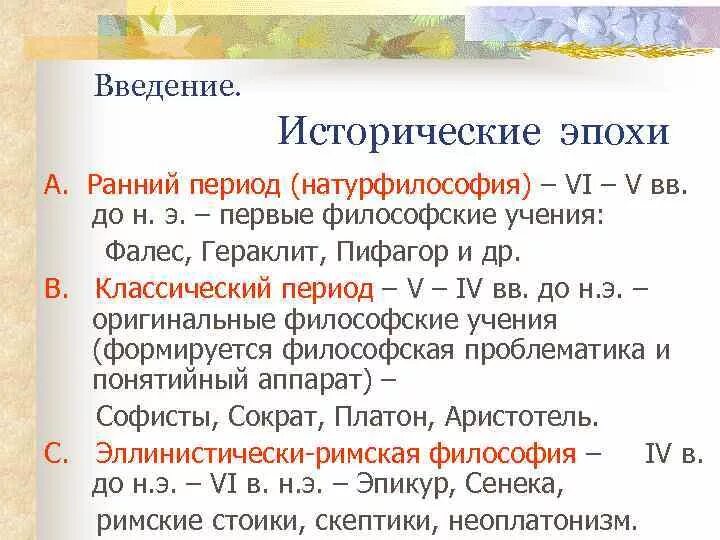 Введение.

Исторические эпохи

A. Ранний период (натурфилософия) – VI – V вв. до н. э. – первые философские учения:

Фалес, Гераклит, Пифагор и др.

B. Классический период – V – IV вв. до н.э. – оригинальные философские учения (формируется философская проблематика и понятийный аппарат) –

Софисты, Сократ, Платон, Аристотель.

C. Эллинистически-римская философия – IV в. до н.э. – VI в. н.э. – Эпикур, Сенека,

римские стоики, скептики, неоплатонизм.